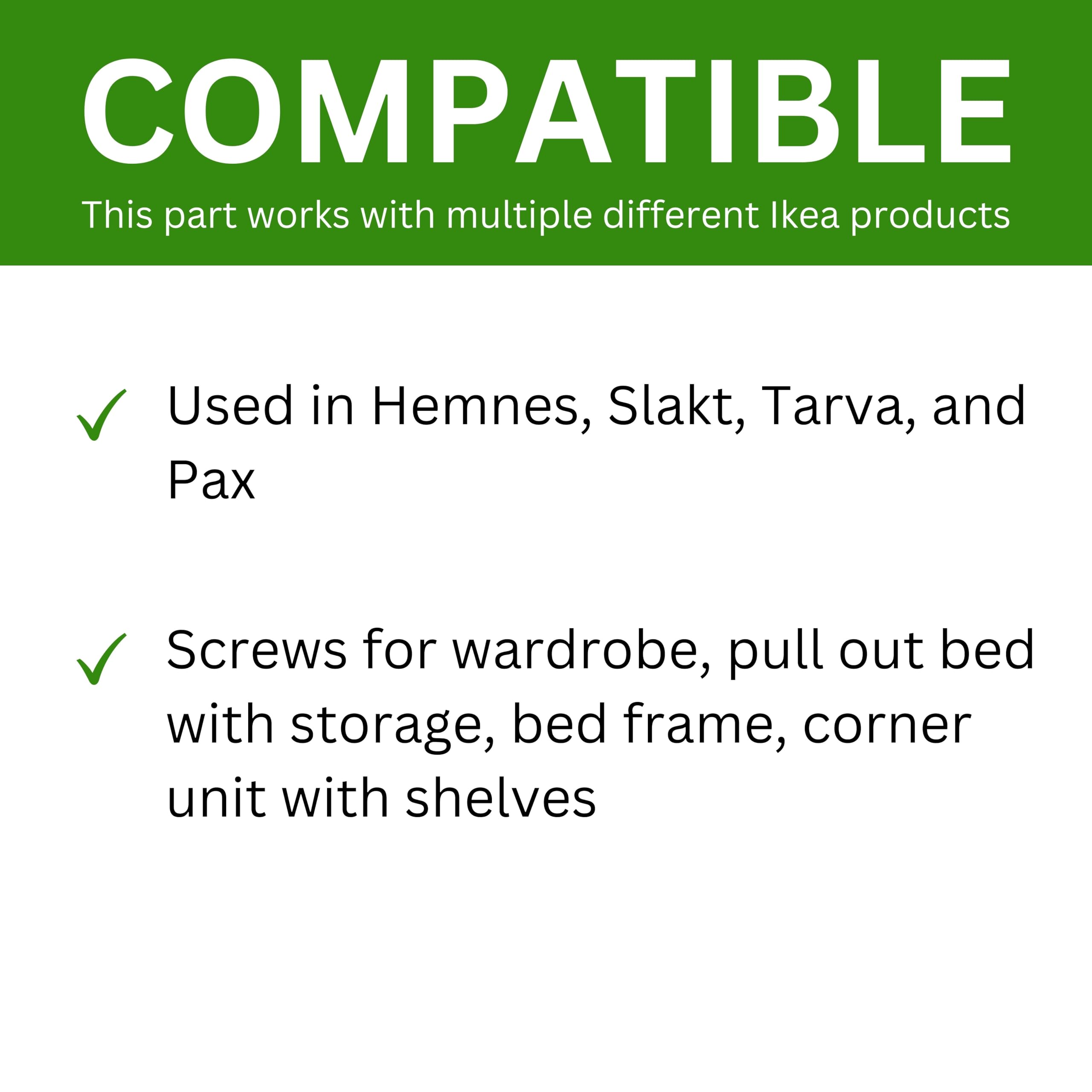 COMPATIBLE

This part works with multiple different Ikea products

✓ Used in Hemnes, Slakt, Tarva, and Pax

✓ Screws for wardrobe, pull out bed with storage, bed frame, corner unit with shelves